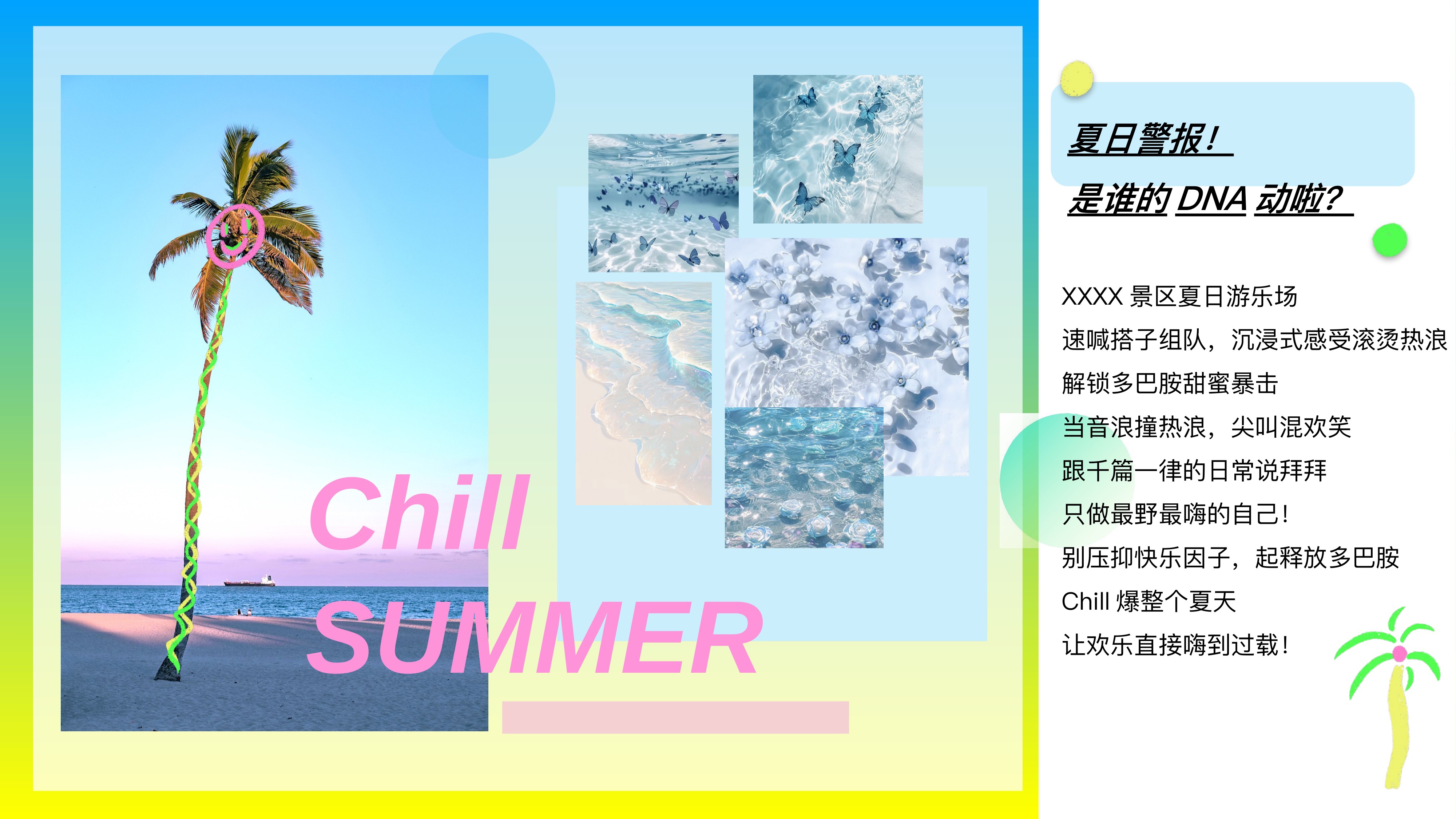 Chill
SUMMER

夏日警报！
是谁的 DNA 动啦？

XXXX 景区夏日游乐场
速喊搭子组队，沉浸式感受滚烫热浪
解锁多巴胺甜蜜暴击
当音浪撞热浪，尖叫混欢笑
跟千篇一律的日常说拜拜
只做最野最嗨的自己！
别压抑快乐因子，起释放多巴胺
Chill 爆整个夏天
让欢乐直接嗨到过载！